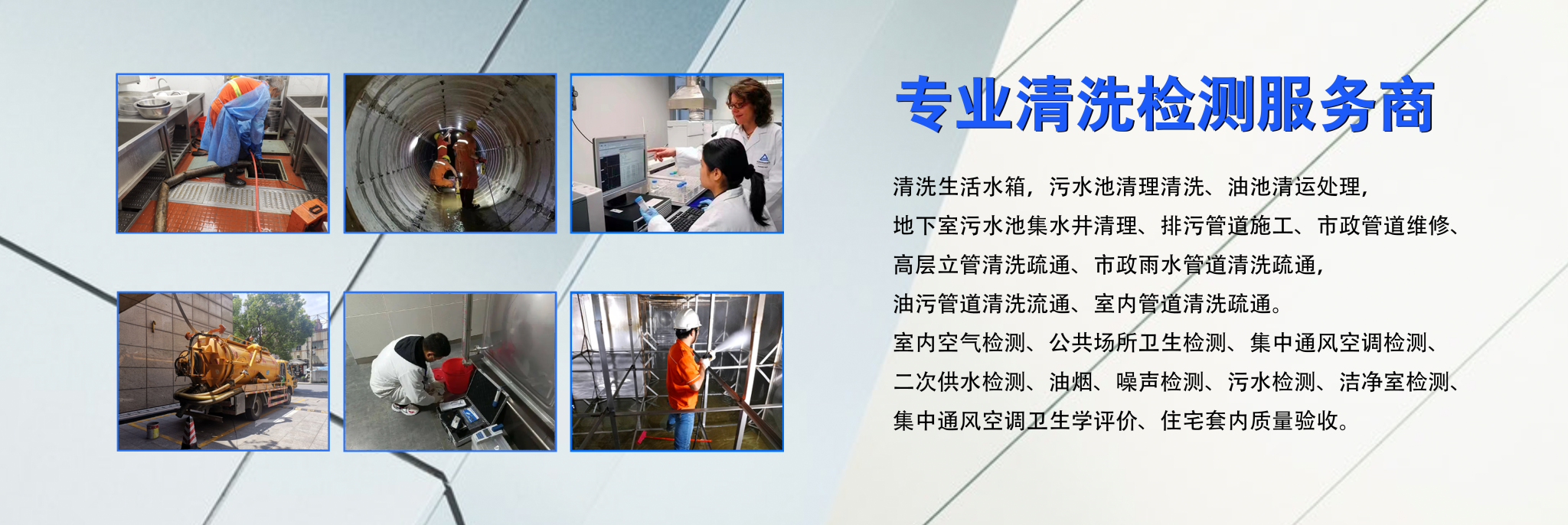 专业清洗检测服务商

清洗生活水箱，污水池清理清洗、油池清运处理，
地下室污水池集水井清理、排污管道施工、市政管道维修、
高层立管清洗疏通、市政雨水管道清洗疏通，
油污管道清洗流通、室内管道清洗疏通。
室内空气检测、公共场所卫生检测、集中通风空调检测、
二次供水检测、油烟、噪声检测、污水检测、洁净室检测、
集中通风空调卫生学评价、住宅套内质量验收。